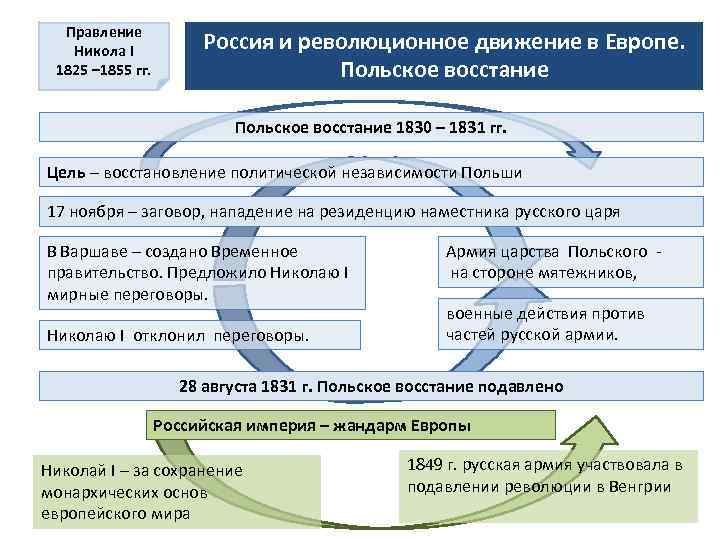 Правление Никола I 1825 –1855 гг.

Россия и революционное движение в Европе. Польское восстание

Польское восстание 1830 – 1831 гг.

Цель – восстановление политической независимости Польши

17 ноября – заговор, нападение на резиденцию наместника русского царя

В Варшаве – создано Временное правительство. Предложило Николаю I мирные переговоры.

Николаю I отклонил переговоры.

Армия царства Польского - на стороне мятежников,

военные действия против частей русской армии.

28 августа 1831 г. Польское восстание подавлено

Российская империя – жандарм Европы

Николай I – за сохранение монархических основ европейского мира

1849 г. русская армия участвовала в подавлении революции в Венгрии